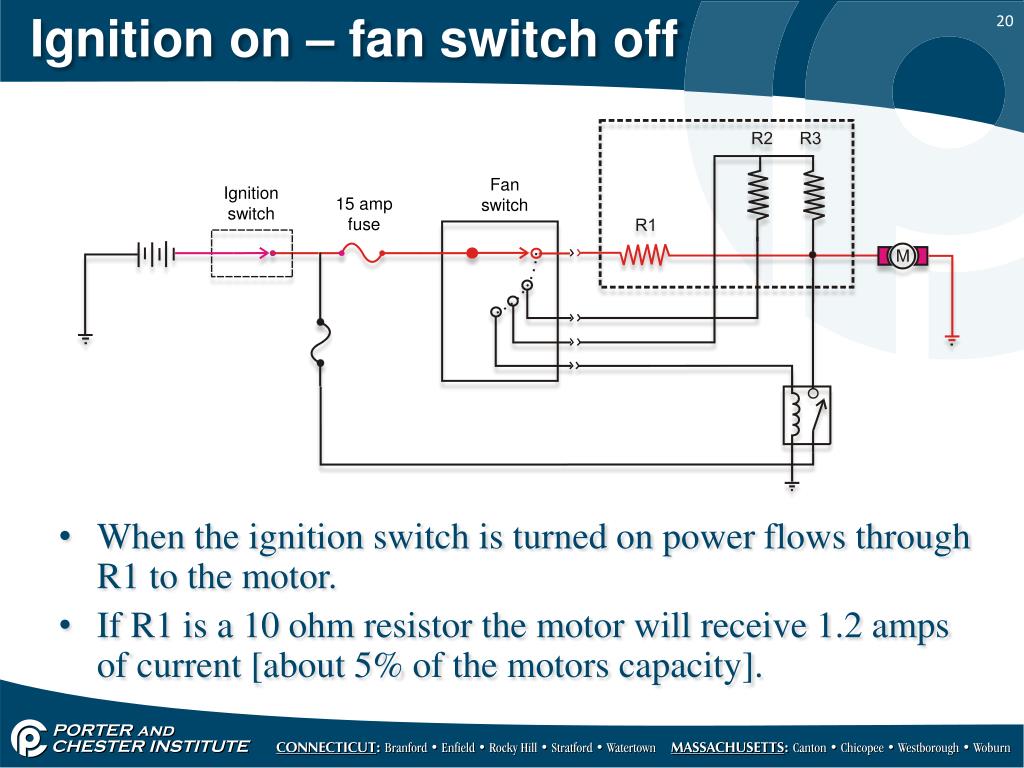 Ignition on – fan switch off

20

Ignition switch

15 amp fuse

Fan switch

R1

R2

R3

M

• When the ignition switch is turned on power flows through R1 to the motor.
• If R1 is a 10 ohm resistor the motor will receive 1.2 amps of current [about 5% of the motors capacity].

PORTER AND CHESTER INSTITUTE

CONNECTICUT: Branford • Enfield • Rocky Hill • Stratford • Watertown MASSACHUSETTS: Canton • Chicopee • Westborough • Woburn